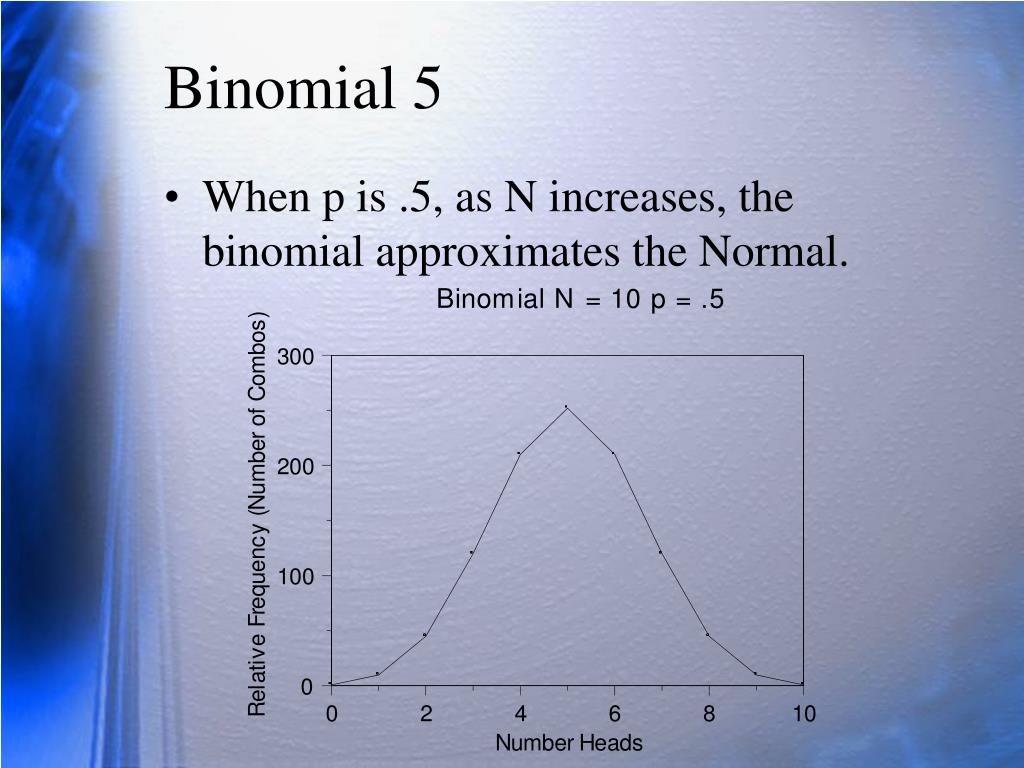 Binomial 5

• When p is .5, as N increases, the binomial approximates the Normal.

Binomial N = 10 p = .5

Relative Frequency (Number of Combos)

300
200
100
0

0 2 4 6 8 10

Number Heads